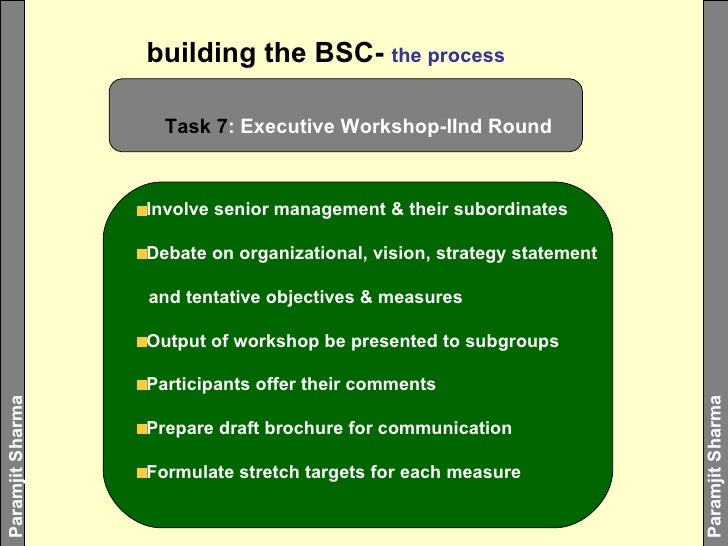 Paramjit Sharma

building the BSC- the process

Task 7: Executive Workshop-IInd Round

Involve senior management & their subordinates

Debate on organizational, vision, strategy statement and tentative objectives & measures

Output of workshop be presented to subgroups

Participants offer their comments

Prepare draft brochure for communication

Formulate stretch targets for each measure

Paramjit Sharma